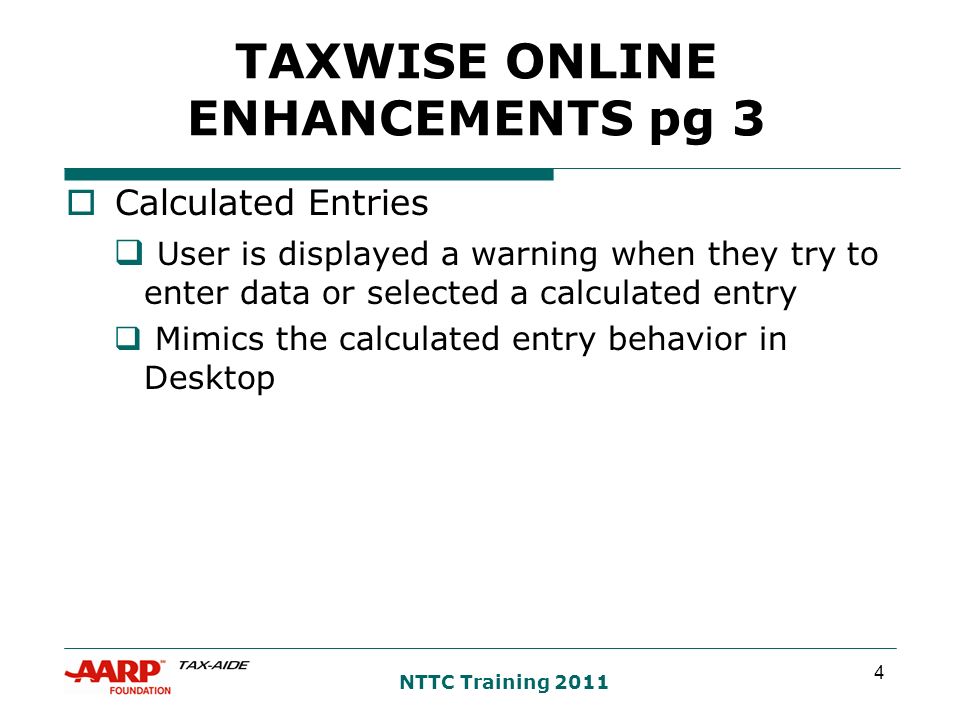 TAXWISE ONLINE ENHANCEMENTS pg 3

Calculated Entries

User is displayed a warning when they try to enter data or selected a calculated entry

Mimics the calculated entry behavior in Desktop

AARP FOUNDATION TAX-AIDE

NTTC Training 2011

4